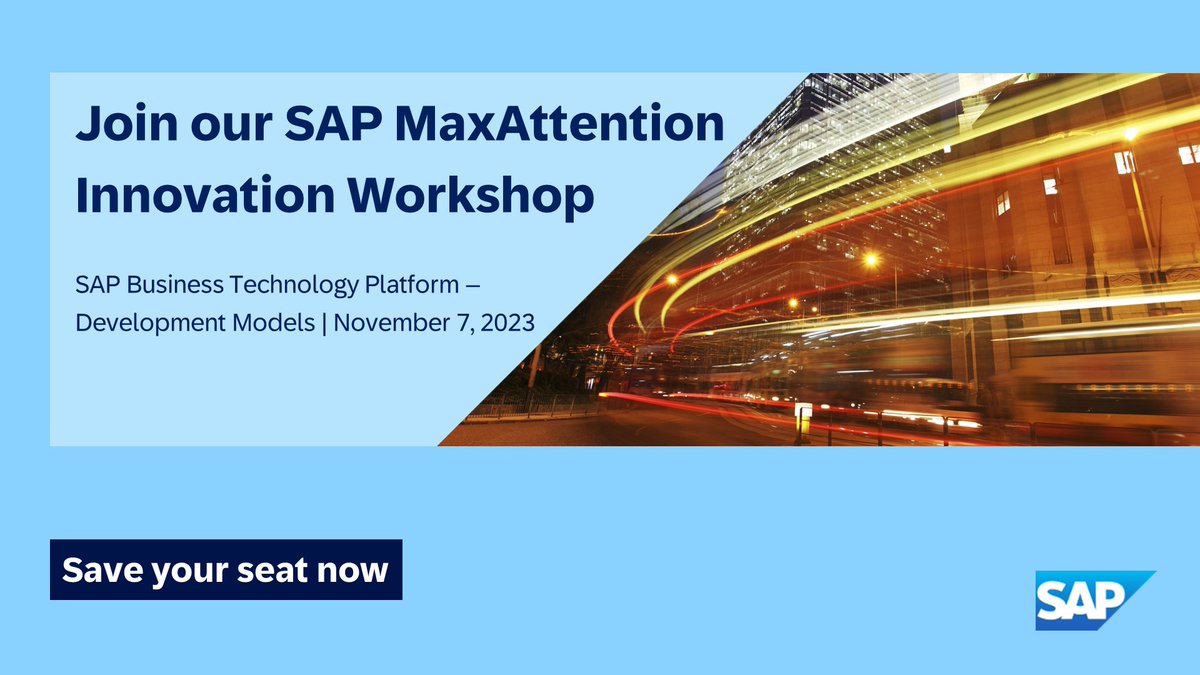 Join our SAP MaxAttention Innovation Workshop

SAP Business Technology Platform – Development Models | November 7, 2023

Save your seat now

SAP